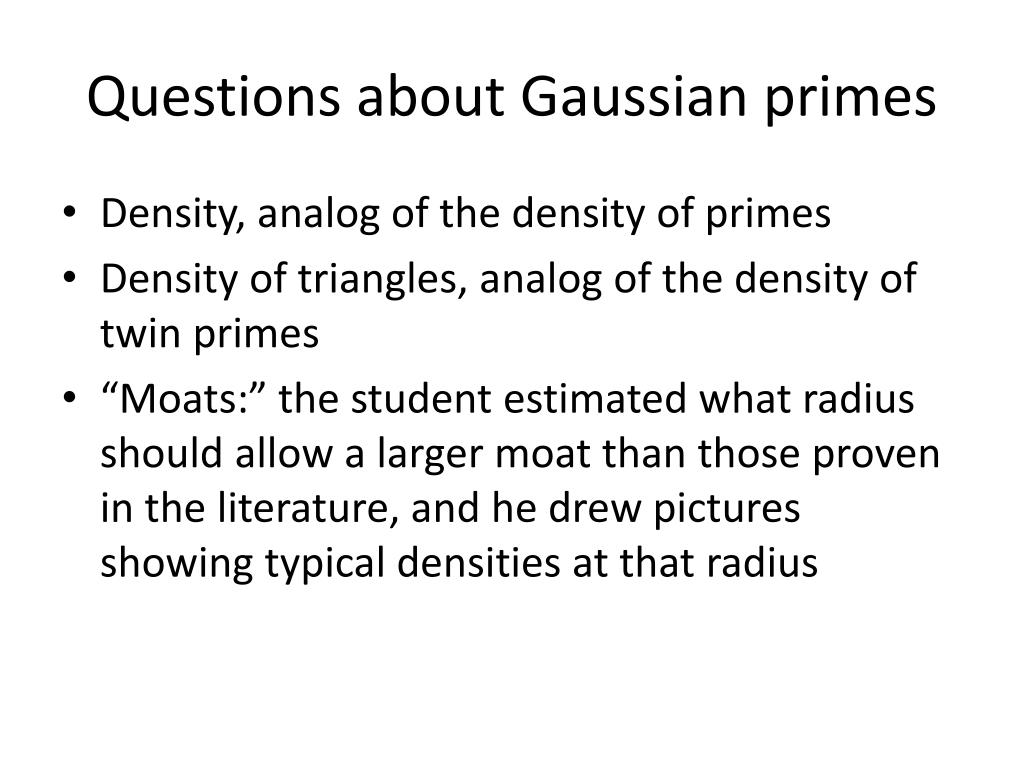 Questions about Gaussian primes

• Density, analog of the density of primes
• Density of triangles, analog of the density of twin primes
• “Moats:” the student estimated what radius should allow a larger moat than those proven in the literature, and he drew pictures showing typical densities at that radius